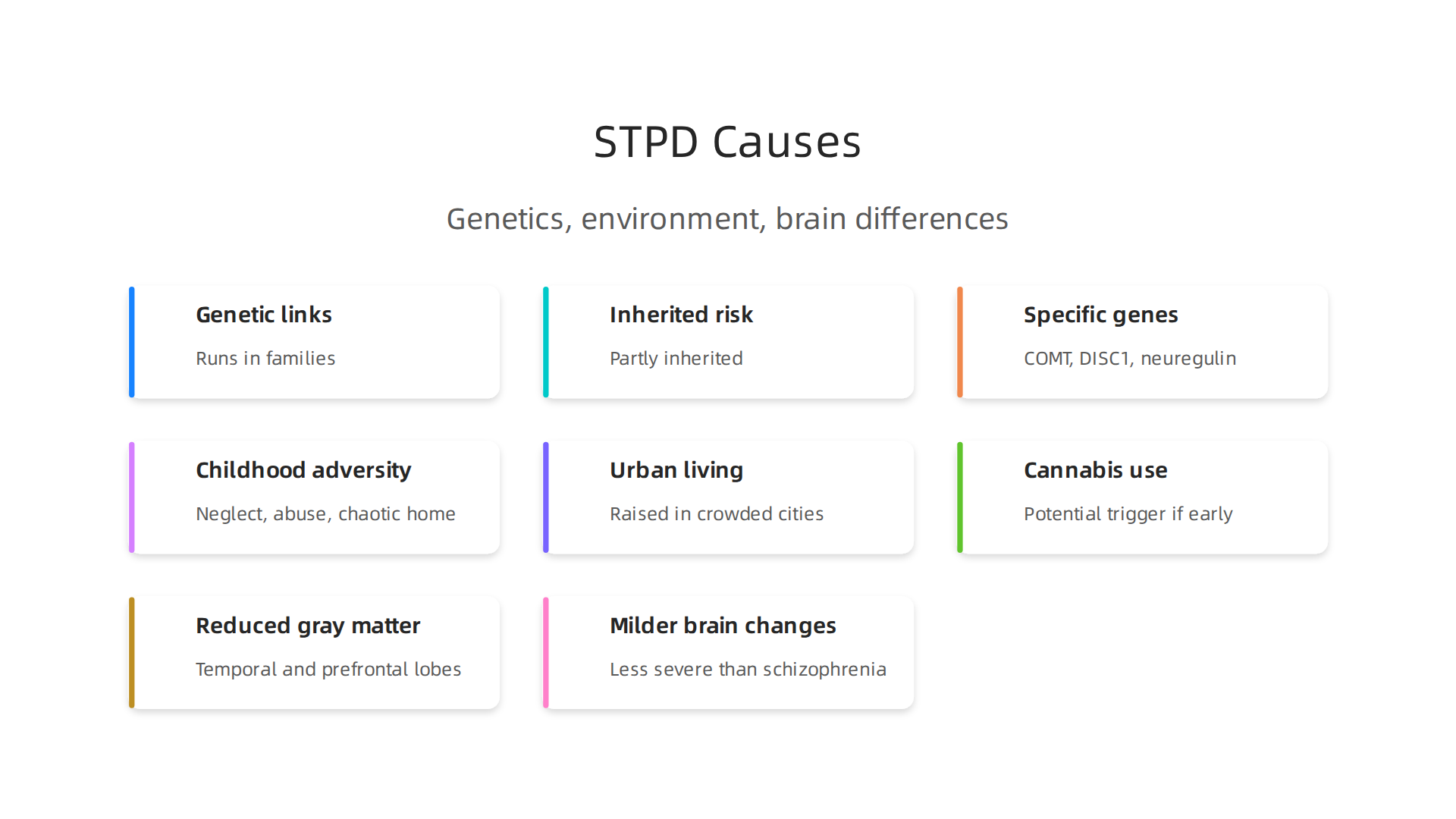 STPD Causes

Genetics, environment, brain differences

Genetic links

Runs in families

Inherited risk

Partly inherited

Specific genes

COMT, DISC1, neuregulin

Childhood adversity

Neglect, abuse, chaotic home

Urban living

Raised in crowded cities

Cannabis use

Potential trigger if early

Reduced gray matter

Temporal and prefrontal lobes

Milder brain changes

Less severe than schizophrenia